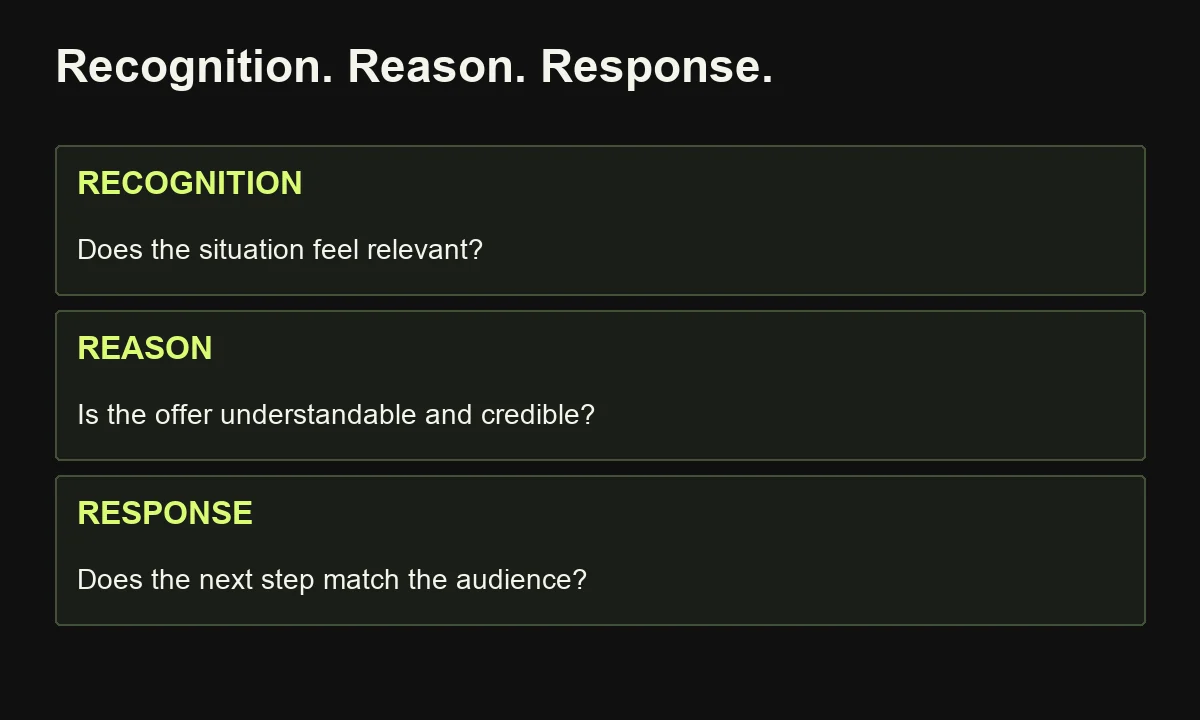 Recognition. Reason. Response.

RECOGNITION

Does the situation feel relevant?

REASON

Is the offer understandable and credible?

RESPONSE

Does the next step match the audience?